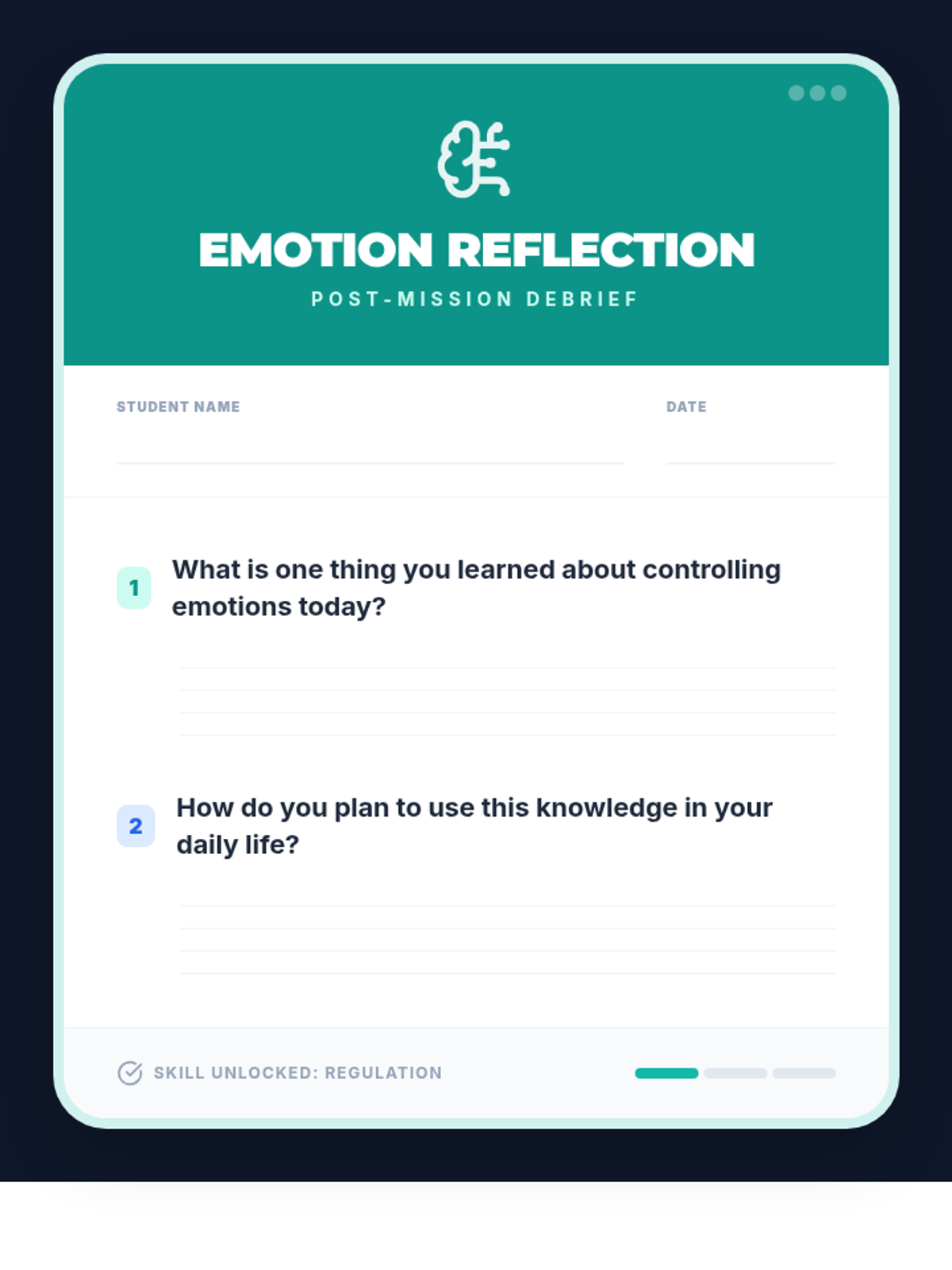 EMOTION REFLECTION
POST-MISSION DEBRIEF

STUDENT NAME

DATE

1 What is one thing you learned about controlling emotions today?

2 How do you plan to use this knowledge in your daily life?

SKILL UNLOCKED: REGULATION